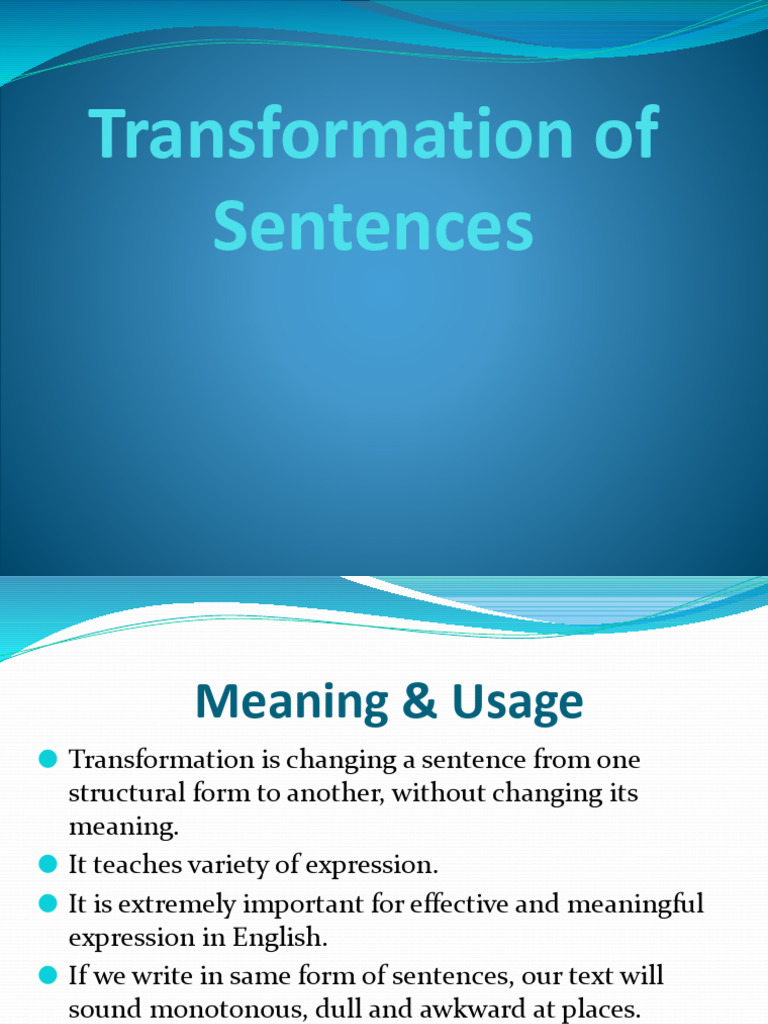 Transformation of Sentences

Meaning & Usage

Transformation is changing a sentence from one structural form to another, without changing its meaning.

It teaches variety of expression.

It is extremely important for effective and meaningful expression in English.

If we write in same form of sentences, our text will sound monotonous, dull and awkward at places.